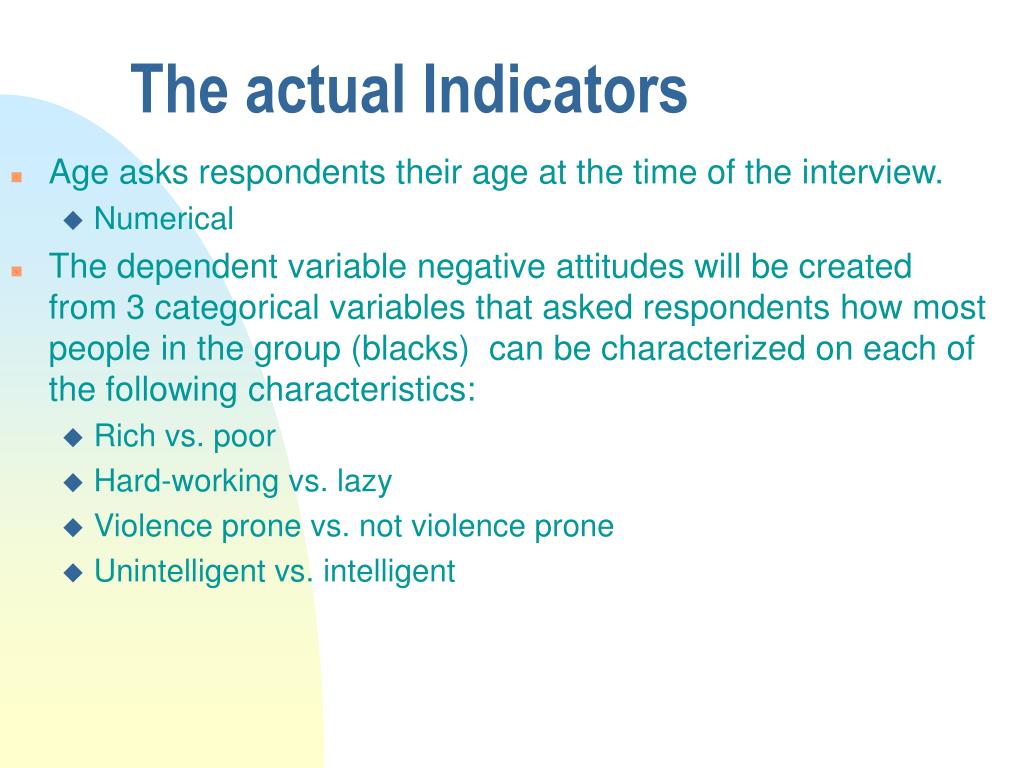 The actual Indicators

Age asks respondents their age at the time of the interview.

Numerical

The dependent variable negative attitudes will be created from 3 categorical variables that asked respondents how most people in the group (blacks)  can be characterized on each of the following characteristics:

Rich vs. poor

Hard-working vs. lazy

Violence prone vs. not violence prone

Unintelligent vs. intelligent